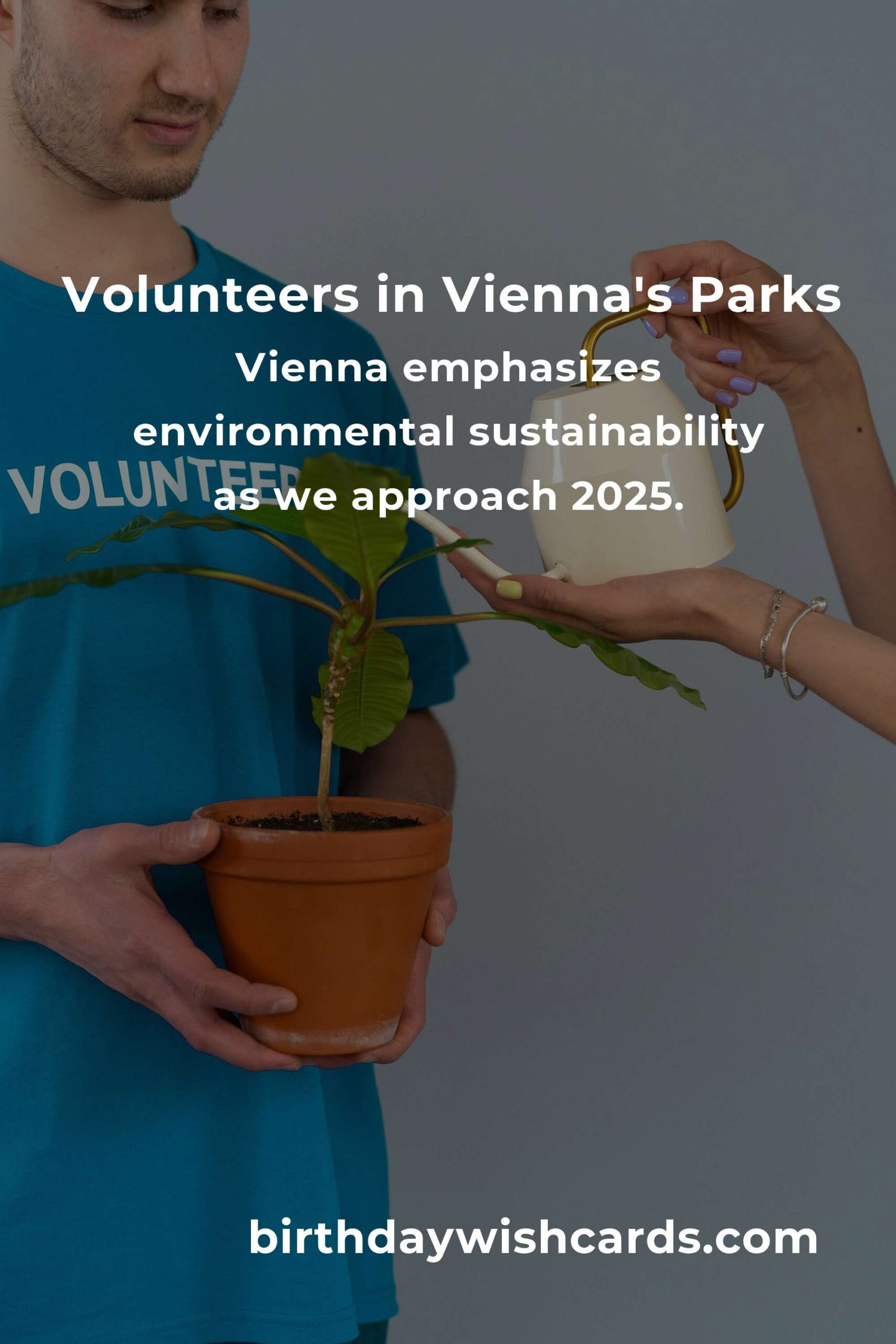 Volunteers in Vienna's Parks

Vienna emphasizes environmental sustainability as we approach 2025.

VOLUNTEER

birthdaywishcards.com